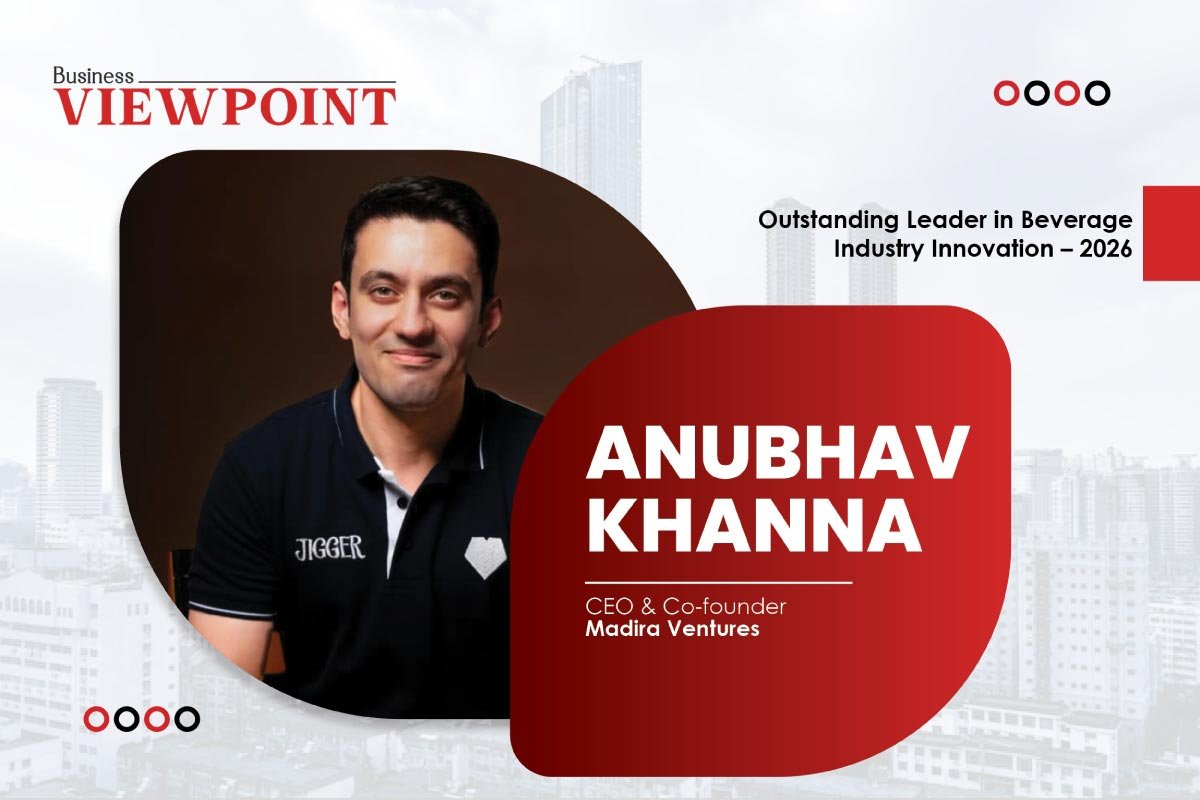 Business
VIEWPOINT

Outstanding Leader in Beverage Industry Innovation – 2026

JIGGER

ANUBHAV KHANNA

CEO & Co-founder
Madira Ventures